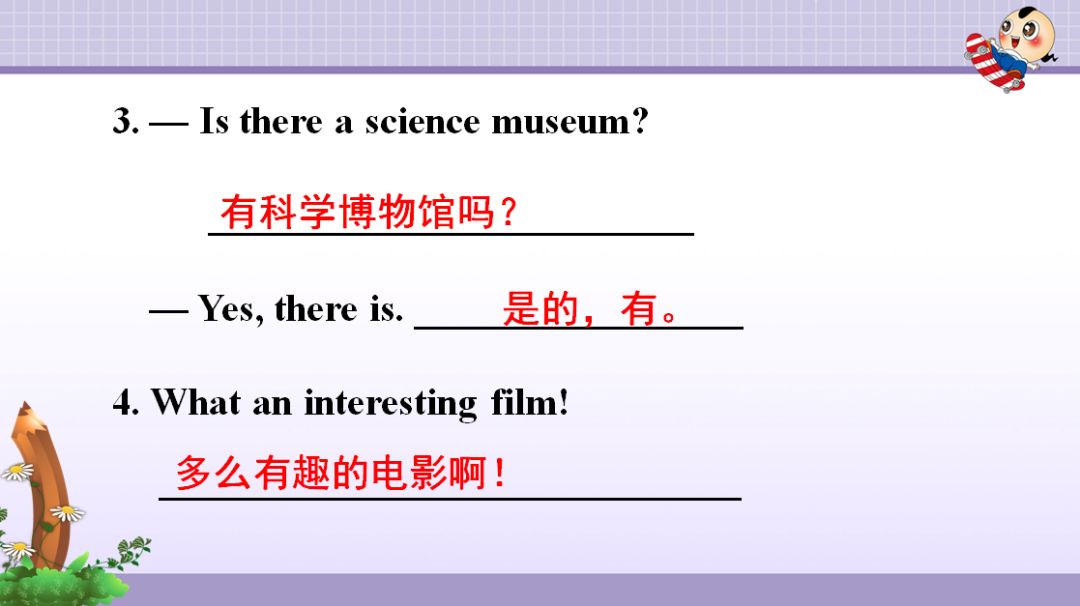 3. — Is there a science museum?

有科学博物馆吗？

— Yes, there is. 是的，有。

4. What an interesting film!

多么有趣的电影啊！